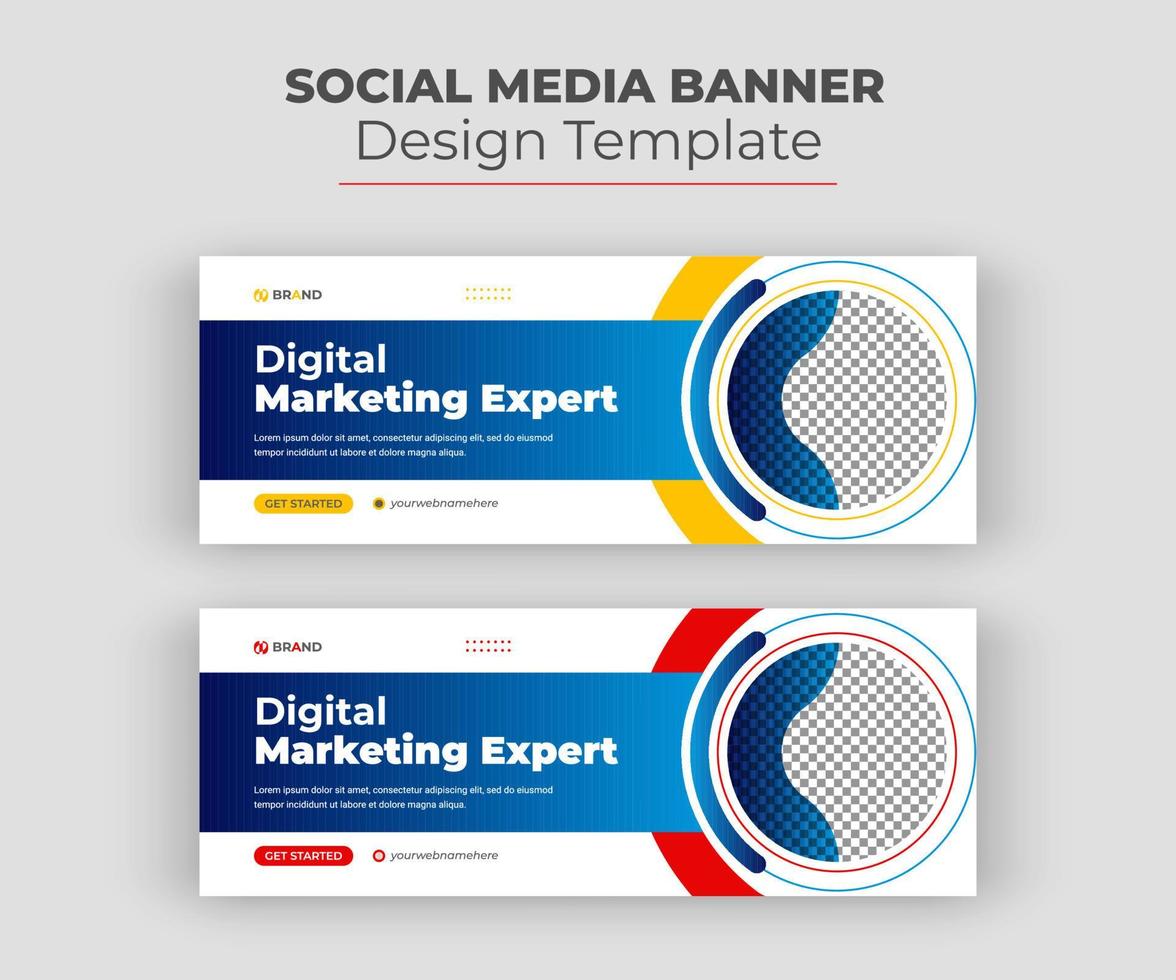 SOCIAL MEDIA BANNER
Design Template

BRAND

Digital
Marketing Expert

Lorem ipsum dolor sit amet, consectetur adipiscing elit, sed do eiusmod tempor incididunt ut labore et dolore magna aliqua.

GET STARTED

yourwebnamehere

BRAND

Digital
Marketing Expert

Lorem ipsum dolor sit amet, consectetur adipiscing elit, sed do eiusmod tempor incididunt ut labore et dolore magna aliqua.

GET STARTED

yourwebnamehere